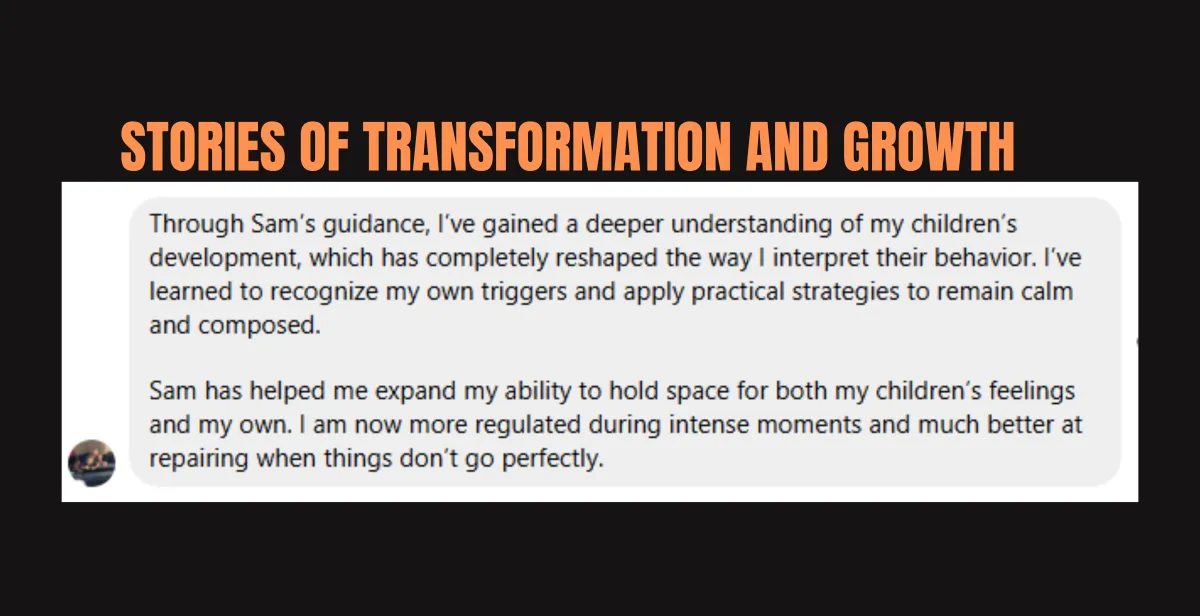 STORIES OF TRANSFORMATION AND GROWTH

Through Sam's guidance, I've gained a deeper understanding of my children's development, which has completely reshaped the way I interpret their behavior. I've learned to recognize my own triggers and apply practical strategies to remain calm and composed.

Sam has helped me expand my ability to hold space for both my children's feelings and my own. I am now more regulated during intense moments and much better at repairing when things don't go perfectly.